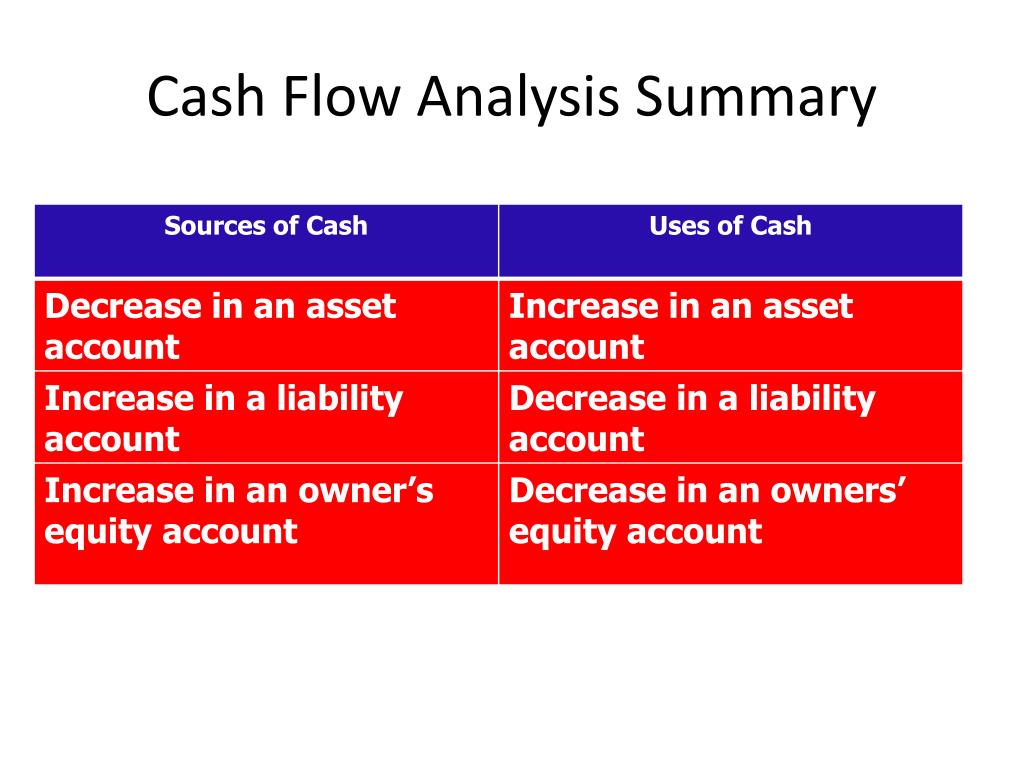 Cash Flow Analysis Summary

| Sources of Cash | Uses of Cash |
|---|---|
| Decrease in an asset account | Increase in an asset account |
| Increase in a liability account | Decrease in a liability account |
| Increase in an owner’s equity account | Decrease in an owners’ equity account |